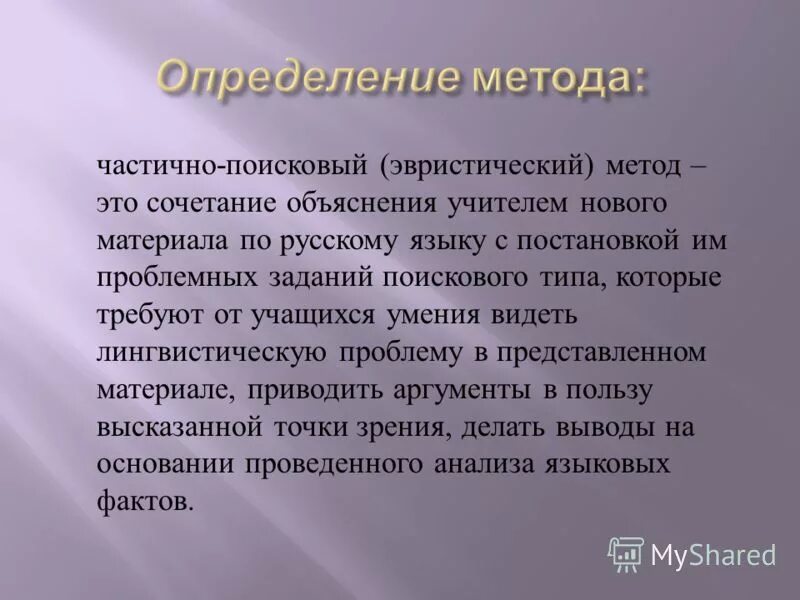 Определение метода:

частично-поисковый (эвристический) метод – это сочетание объяснения учителем нового материала по русскому языку с постановкой им проблемных заданий поискового типа, которые требуют от учащихся умения видеть лингвистическую проблему в представленном материале, приводить аргументы в пользу высказанной точки зрения, делать выводы на основании проведенного анализа языковых фактов.

MyShared